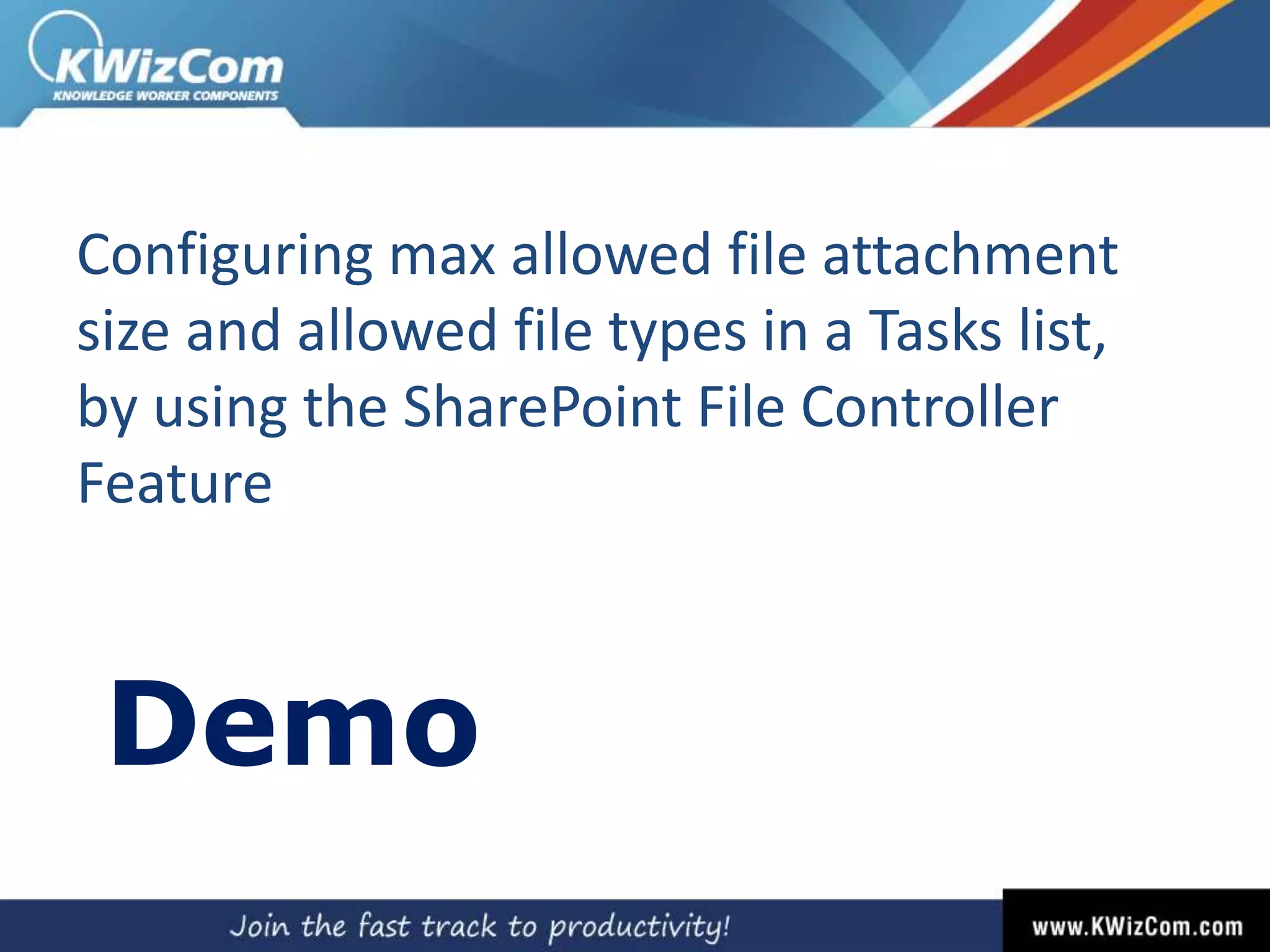 KWizCom
KNOWLEDGE WORKER COMPONENTS

Configuring max allowed file attachment size and allowed file types in a Tasks list, by using the SharePoint File Controller Feature

Demo

Join the fast track to productivity!

www.KWizCom.com